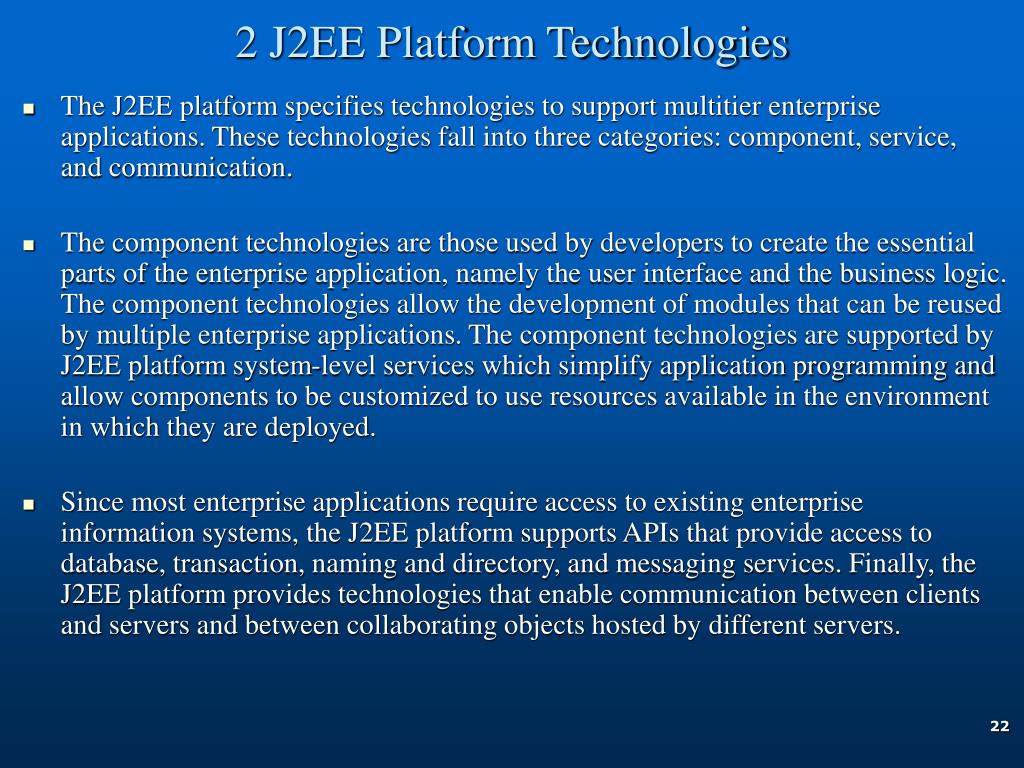 2 J2EE Platform Technologies

- The J2EE platform specifies technologies to support multitier enterprise applications. These technologies fall into three categories: component, service, and communication.

- The component technologies are those used by developers to create the essential parts of the enterprise application, namely the user interface and the business logic. The component technologies allow the development of modules that can be reused by multiple enterprise applications. The component technologies are supported by J2EE platform system-level services which simplify application programming and allow components to be customized to use resources available in the environment in which they are deployed.

- Since most enterprise applications require access to existing enterprise information systems, the J2EE platform supports APIs that provide access to database, transaction, naming and directory, and messaging services. Finally, the J2EE platform provides technologies that enable communication between clients and servers and between collaborating objects hosted by different servers.

22